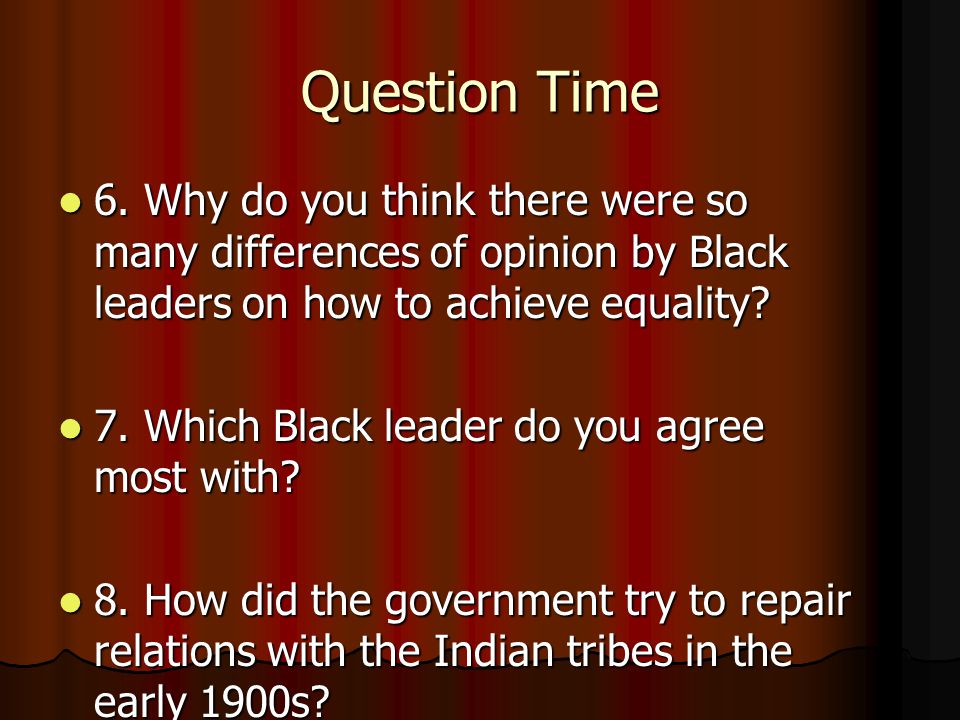 Question Time

6. Why do you think there were so many differences of opinion by Black leaders on how to achieve equality?

7. Which Black leader do you agree most with?

8. How did the government try to repair relations with the Indian tribes in the early 1900s?